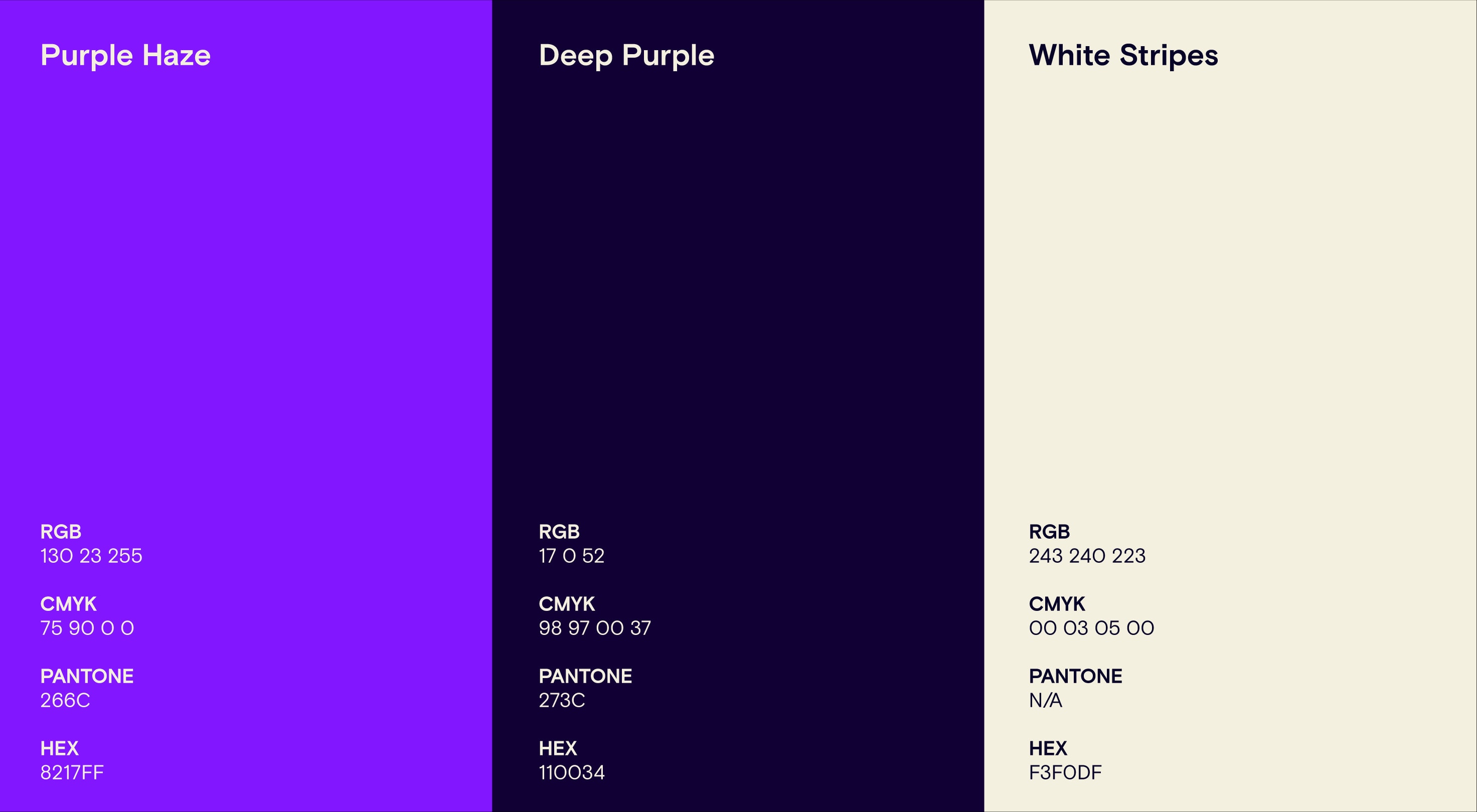 Purple Haze

RGB
130 23 255

CMYK
75 90 0 0

PANTONE
266C

HEX
8217FF

Deep Purple

RGB
17 0 52

CMYK
98 97 00 37

PANTONE
273C

HEX
110034

White Stripes

RGB
243 240 223

CMYK
00 03 05 00

PANTONE
N/A

HEX
F3F0DF